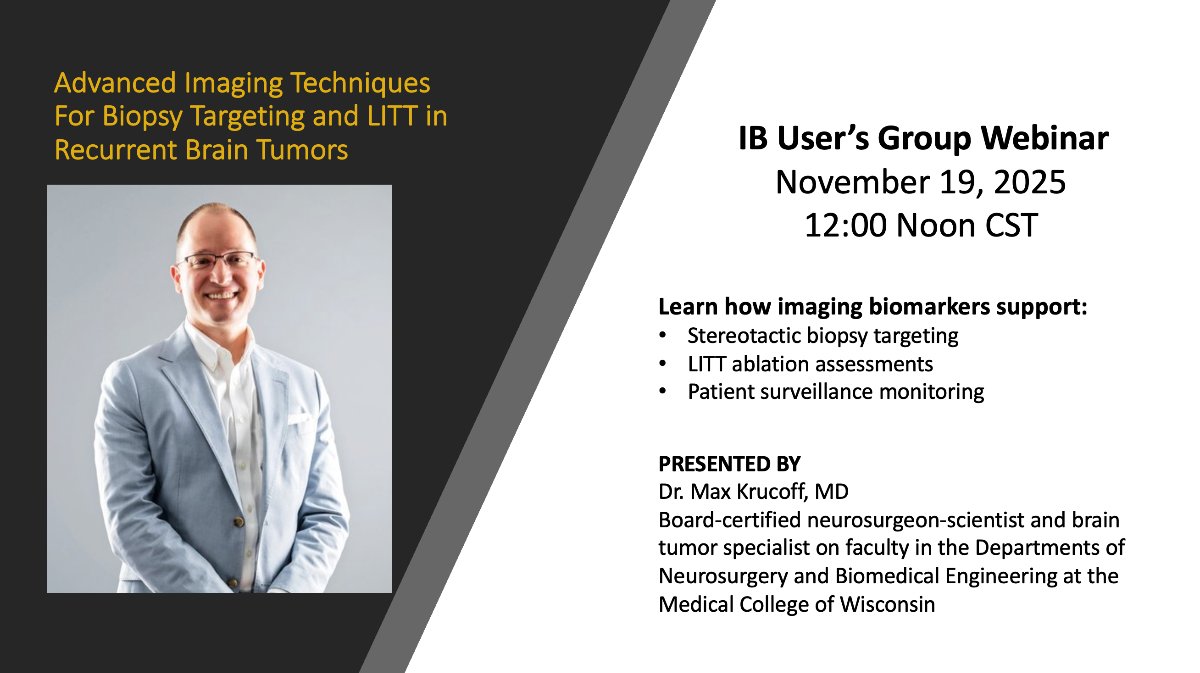 Advanced Imaging Techniques For Biopsy Targeting and LITT in Recurrent Brain Tumors

IB User's Group Webinar
November 19, 2025
12:00 Noon CST

Learn how imaging biomarkers support:
• Stereotactic biopsy targeting
• LITT ablation assessments
• Patient surveillance monitoring

PRESENTED BY
Dr. Max Krucoff, MD
Board-certified neurosurgeon-scientist and brain tumor specialist on faculty in the Departments of Neurosurgery and Biomedical Engineering at the Medical College of Wisconsin